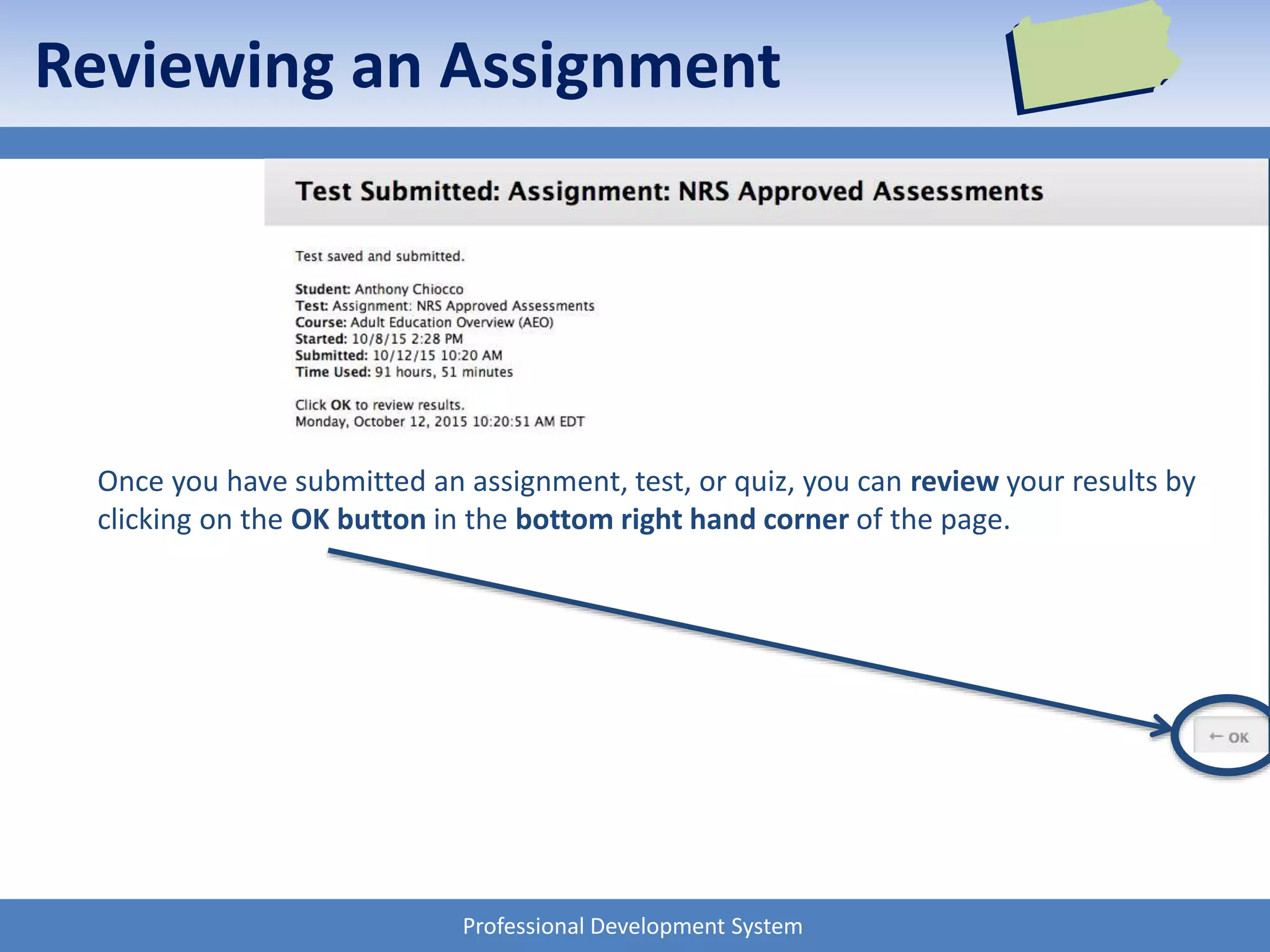 Reviewing an Assignment

Test Submitted: Assignment: NRS Approved Assessments

Test saved and submitted.

Student: Anthony Chiocco
Test: Assignment: NRS Approved Assessments
Course: Adult Education Overview (AEO)
Started: 10/8/15 2:28 PM
Submitted: 10/12/15 10:20 AM
Time Used: 91 hours, 51 minutes

Click OK to review results.
Monday, October 12, 2015 10:20:51 AM EDT

Once you have submitted an assignment, test, or quiz, you can review your results by clicking on the OK button in the bottom right hand corner of the page.

← OK

Professional Development System